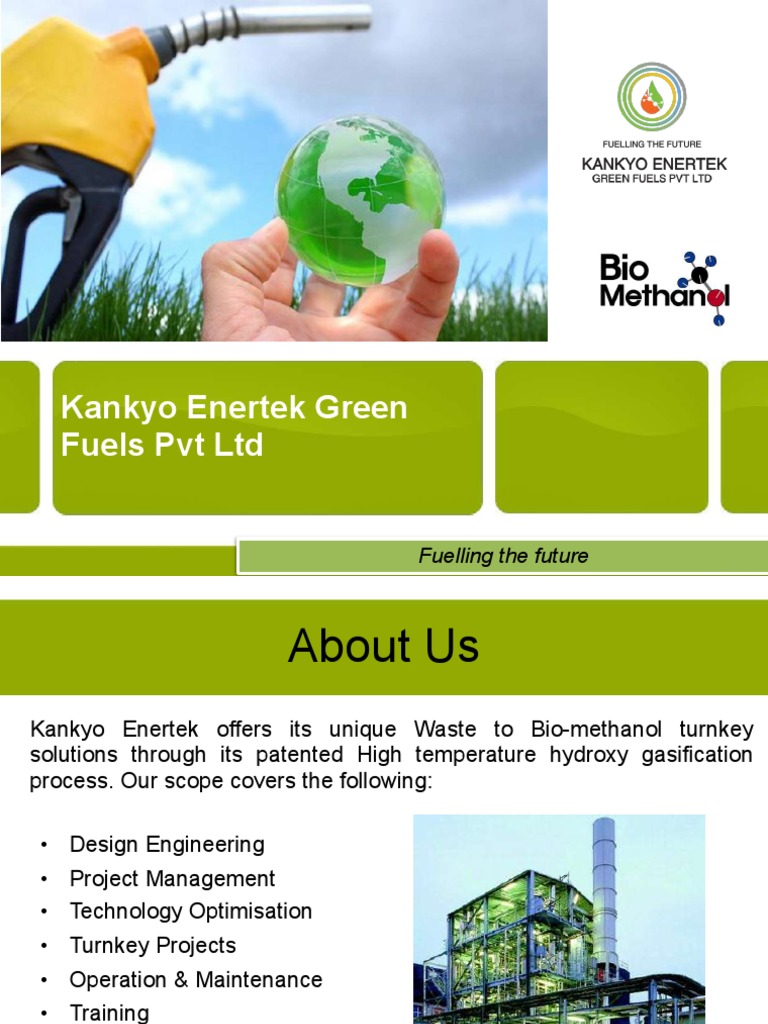 FUELLING THE FUTURE
KANKYO ENERTEK
GREEN FUELS PVT LTD

Bio Methanol

Kankyo Enertek Green Fuels Pvt Ltd

Fuelling the future

About Us

Kankyo Enertek offers its unique Waste to Bio-methanol turnkey solutions through its patented High temperature hydroxy gasification process. Our scope covers the following:

• Design Engineering
• Project Management
• Technology Optimisation
• Turnkey Projects
• Operation & Maintenance
• Training